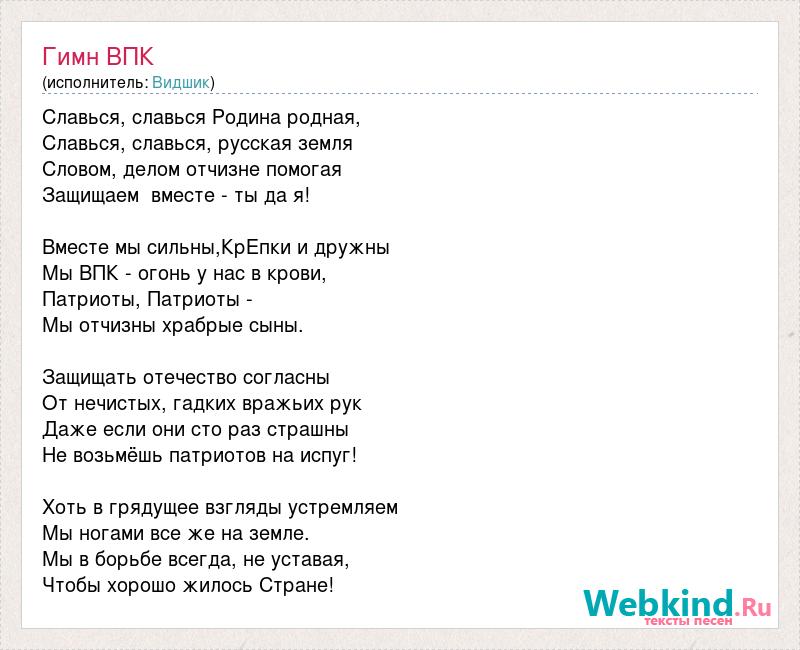 Гимн ВПК
(исполнитель: Видшик)

Славься, славься Родина родная,
Славься, славься, русская земля
Словом, делом отчизне помогая
Защищаем вместе - ты да я!

Вместе мы сильны,КрЕпки и дружны
Мы ВПК - огонь у нас в крови,
Патриоты, Патриоты -
Мы отчизны храбрые сыны.

Защищать отечество согласны
От нечистых, гадких вражьих рук
Даже если они сто раз страшны
Не возьмёшь патриотов на испуг!

Хоть в грядущее взгляды устремляем
Мы ногами все же на земле.
Мы в борьбе всегда, не уставая,
Чтобы хорошо жилось Стране!

Webkind.Ru
тексты песен